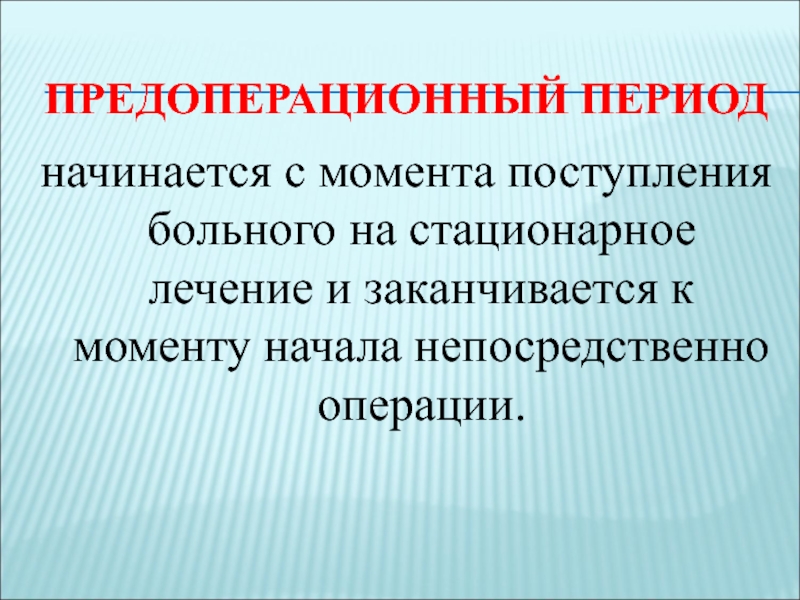 ПРЕДОПЕРАЦИОННЫЙ ПЕРИОД

начинается с момента поступления больного на стационарное лечение и заканчивается к моменту начала непосредственно операции.